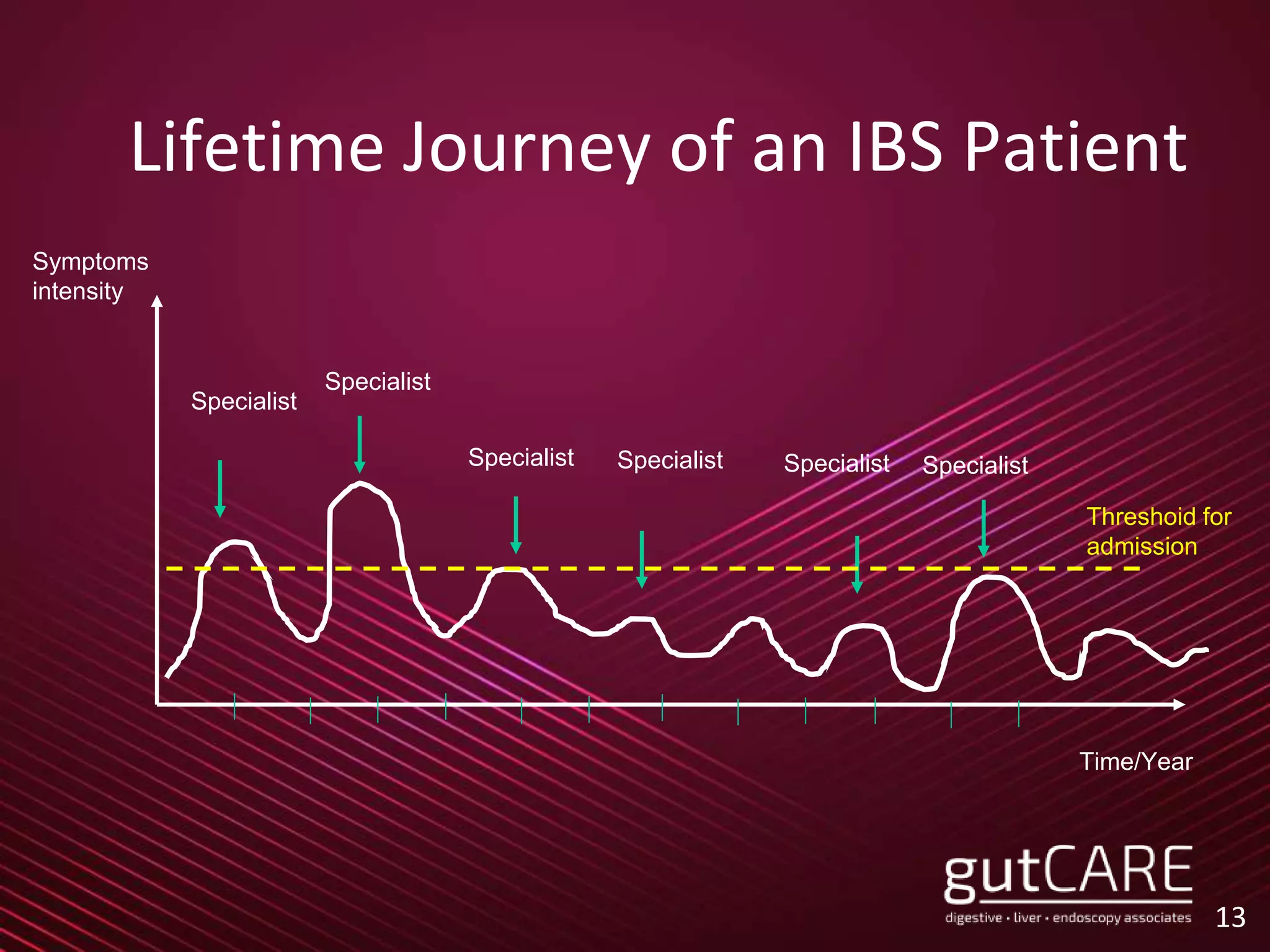 Lifetime Journey of an IBS Patient

Symptoms intensity

Specialist

Specialist

Specialist

Specialist

Specialist

Specialist

Threshoid for admission

Time/Year

gutCARE
digestive · liver · endoscopy associates

13